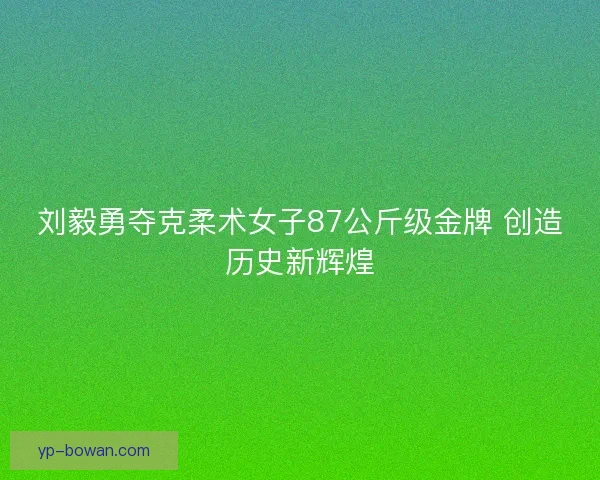 刘毅勇夺克柔术女子87公斤级金牌 创造历史新辉煌

yp-bowan.com